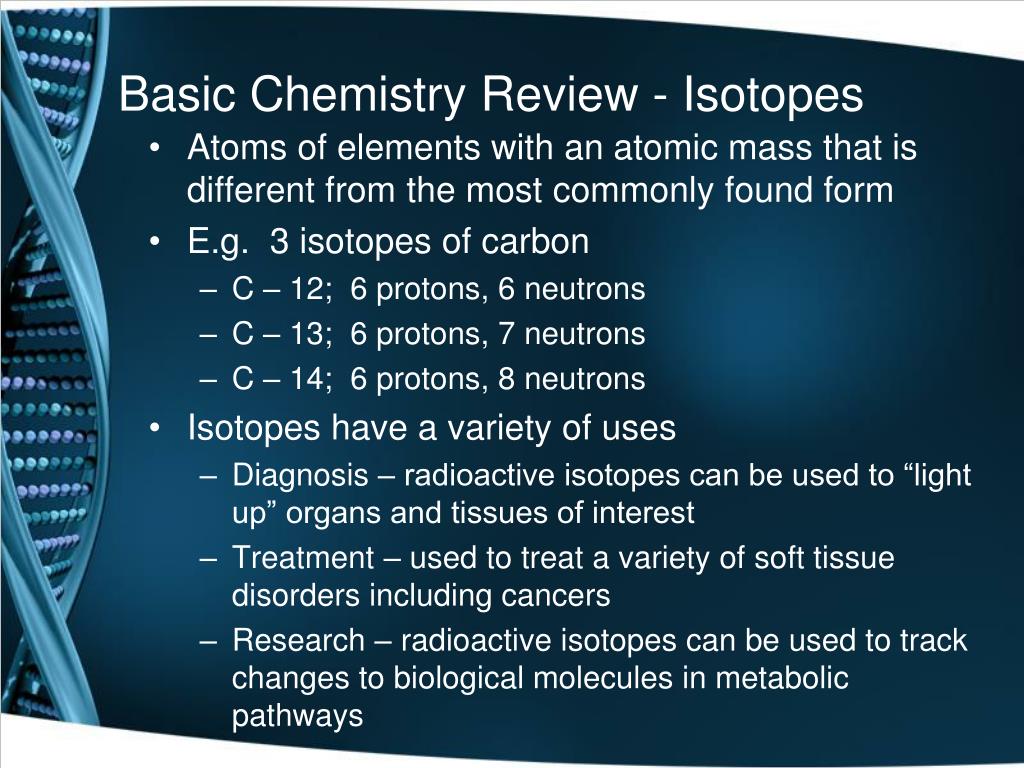 Basic Chemistry Review - Isotopes

• Atoms of elements with an atomic mass that is different from the most commonly found form
• E.g. 3 isotopes of carbon
– C – 12; 6 protons, 6 neutrons
– C – 13; 6 protons, 7 neutrons
– C – 14; 6 protons, 8 neutrons
• Isotopes have a variety of uses
– Diagnosis – radioactive isotopes can be used to “light up” organs and tissues of interest
– Treatment – used to treat a variety of soft tissue disorders including cancers
– Research – radioactive isotopes can be used to track changes to biological molecules in metabolic pathways